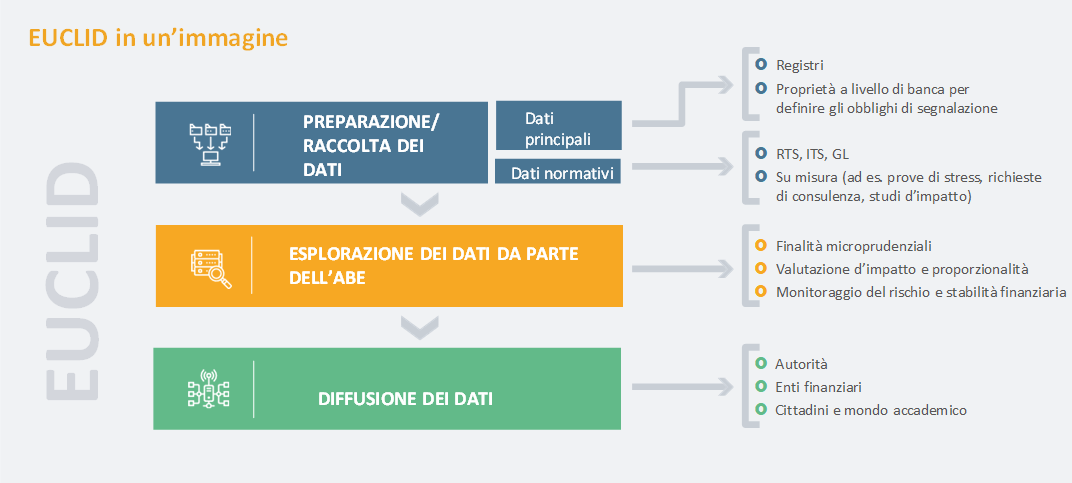 EUCLID in un'immagine

EUCLID

PREPARAZIONE/ RACCOLTA DEI DATI

Dati principali

Dati normativi

Registri
Proprietà a livello di banca per definire gli obblighi di segnalazione

RTS, ITS, GL
Su misura (ad es. prove di stress, richieste di consulenza, studi d'impatto)

ESPLORAZIONE DEI DATI DA PARTE DELL'ABE

Finalità microprudenziali
Valutazione d'impatto e proporzionalità
Monitoraggio del rischio e stabilità finanziaria

DIFFUSIONE DEI DATI

Autorità
Enti finanziari
Cittadini e mondo accademico